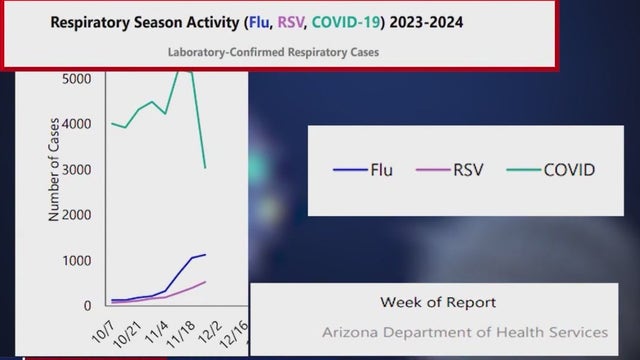 Respiratory Season Activity (Flu, RSV, COVID-19) 2023-2024

Laboratory-Confirmed Respiratory Cases

Number of Cases

5000

4000

3000

2000

1000

0

10/7

10/21

11/4

11/18

12/2

12/16

Flu

RSV

COVID

Week of Report

Arizona Department of Health Services